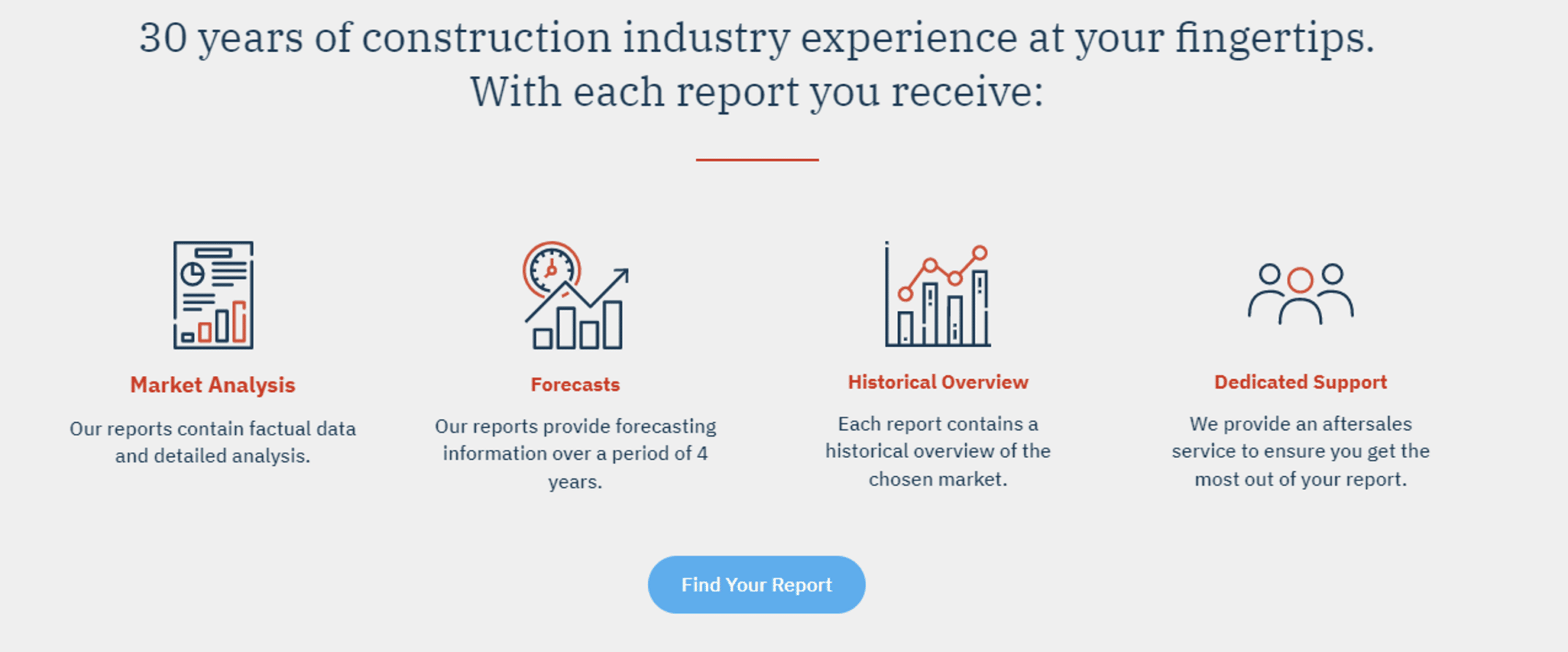 30 years of construction industry experience at your fingertips. With each report you receive:

Market Analysis

Our reports contain factual data and detailed analysis.

Forecasts

Our reports provide forecasting information over a period of 4 years.

Historical Overview

Each report contains a historical overview of the chosen market.

Dedicated Support

We provide an aftersales service to ensure you get the most out of your report.

Find Your Report